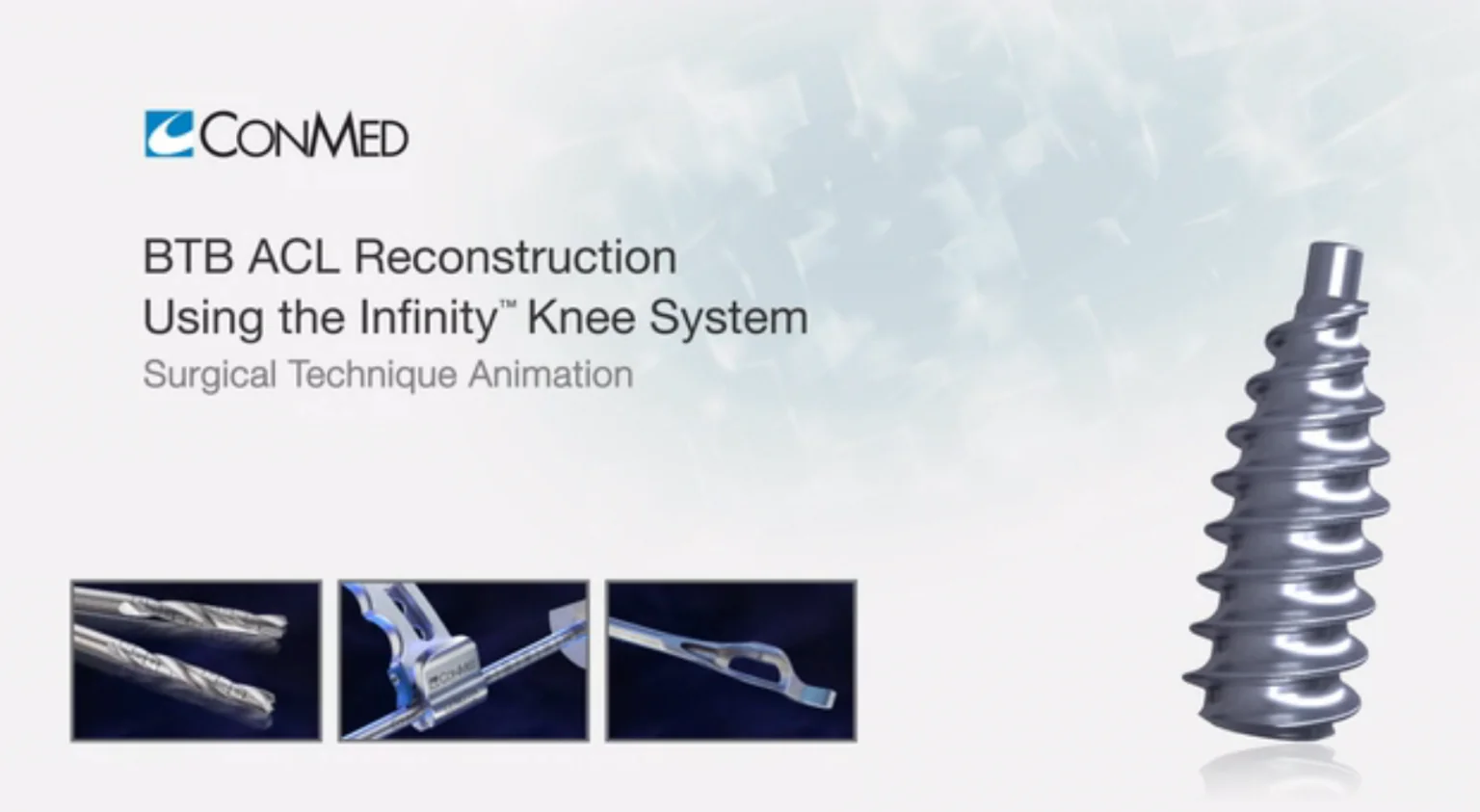 CONMED

BTB ACL Reconstruction
Using the Infinity™ Knee System
Surgical Technique Animation

CONMED